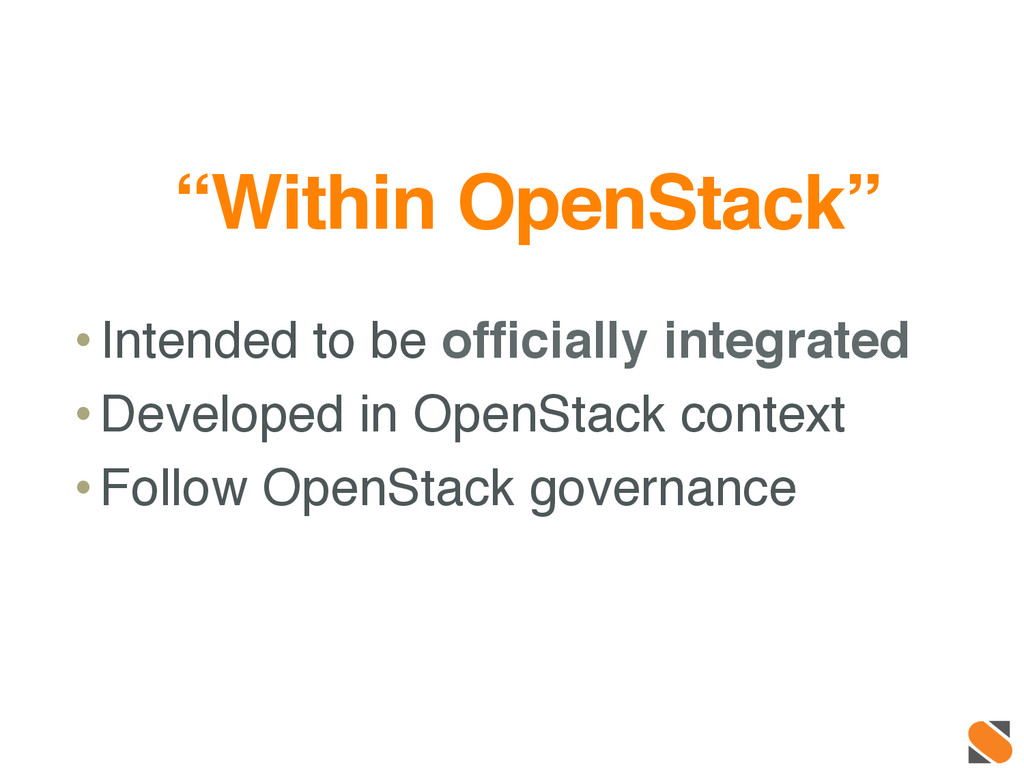 “Within OpenStack”

• Intended to be officially integrated
• Developed in OpenStack context
• Follow OpenStack governance